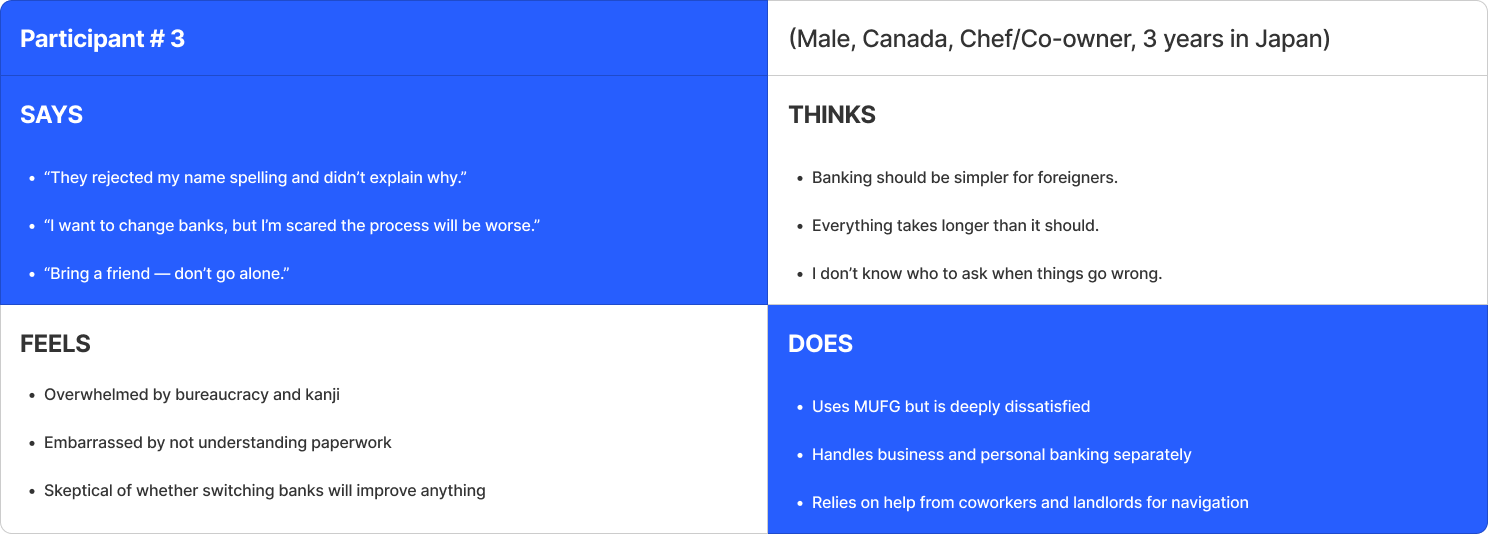 Participant # 3

(Male, Canada, Chef/Co-owner, 3 years in Japan)

SAYS

- “They rejected my name spelling and didn’t explain why.”
- “I want to change banks, but I’m scared the process will be worse.”
- “Bring a friend — don’t go alone.”

THINKS

- Banking should be simpler for foreigners.
- Everything takes longer than it should.
- I don’t know who to ask when things go wrong.

FEELS

- Overwhelmed by bureaucracy and kanji
- Embarrassed by not understanding paperwork
- Skeptical of whether switching banks will improve anything

DOES

- Uses MUFG but is deeply dissatisfied
- Handles business and personal banking separately
- Relies on help from coworkers and landlords for navigation